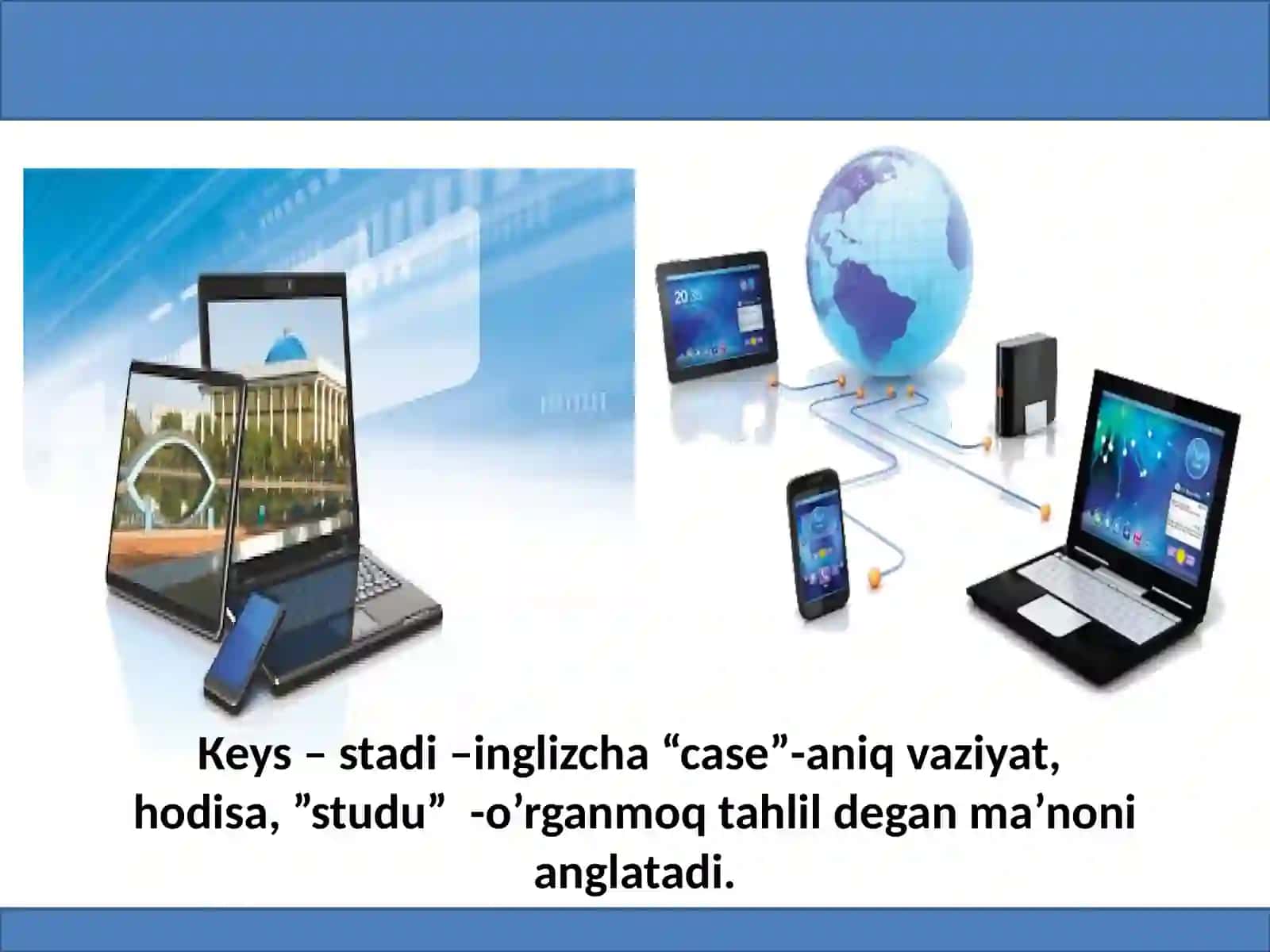 Keys – stadi –inglizcha “case”-aniq vaziyat, hodisa, ”studu”  -o’rganmoq tahlil degan ma’noni anglatadi.